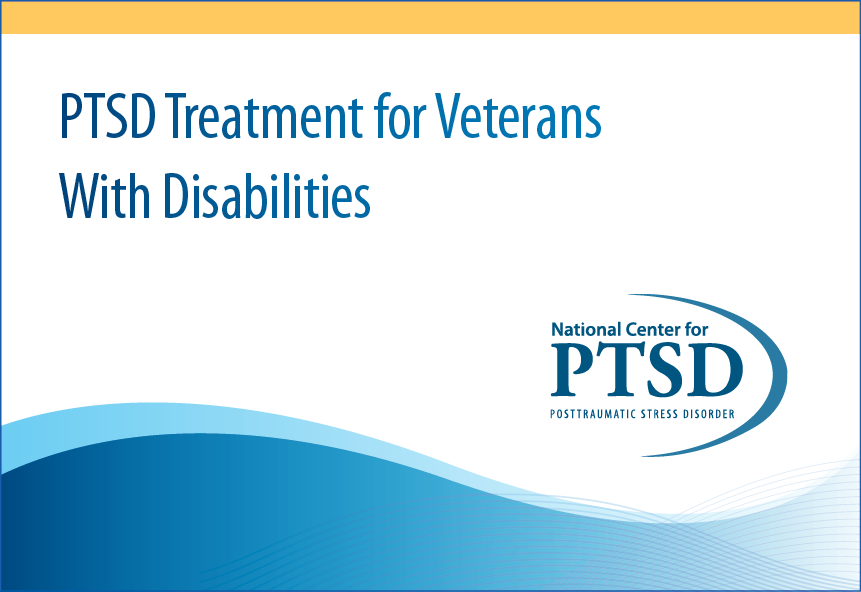 PTSD Treatment for Veterans With Disabilities

National Center for
PTSD
POSTTRAUMATIC STRESS DISORDER